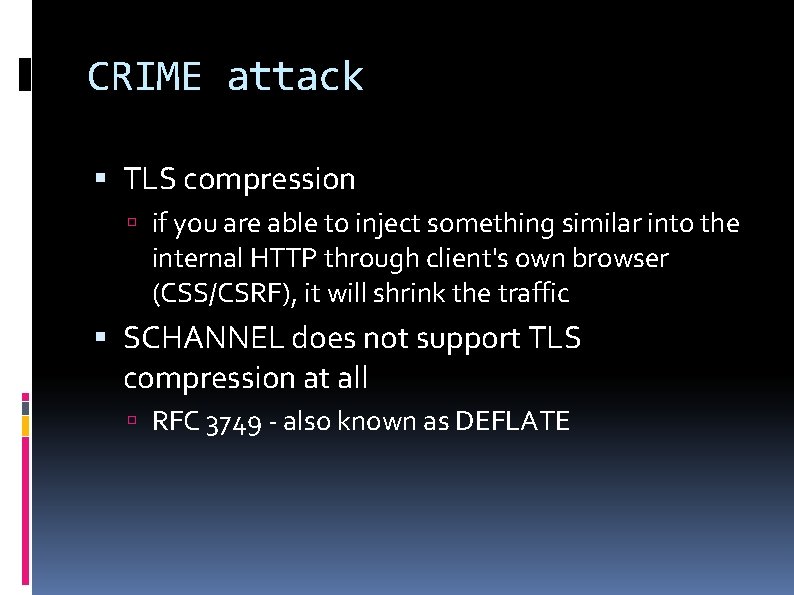 CRIME attack

- TLS compression
  - if you are able to inject something similar into the internal HTTP through client's own browser (CSS/CSRF), it will shrink the traffic
- SCHANNEL does not support TLS compression at all
  - RFC 3749 - also known as DEFLATE